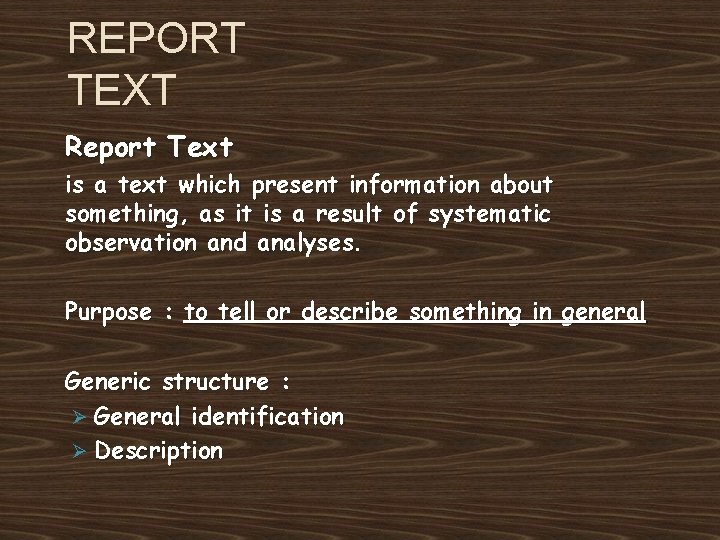 REPORT TEXT

Report Text
is a text which present information about something, as it is a result of systematic observation and analyses.

Purpose : to tell or describe something in general

Generic structure :
➢ General identification
➢ Description